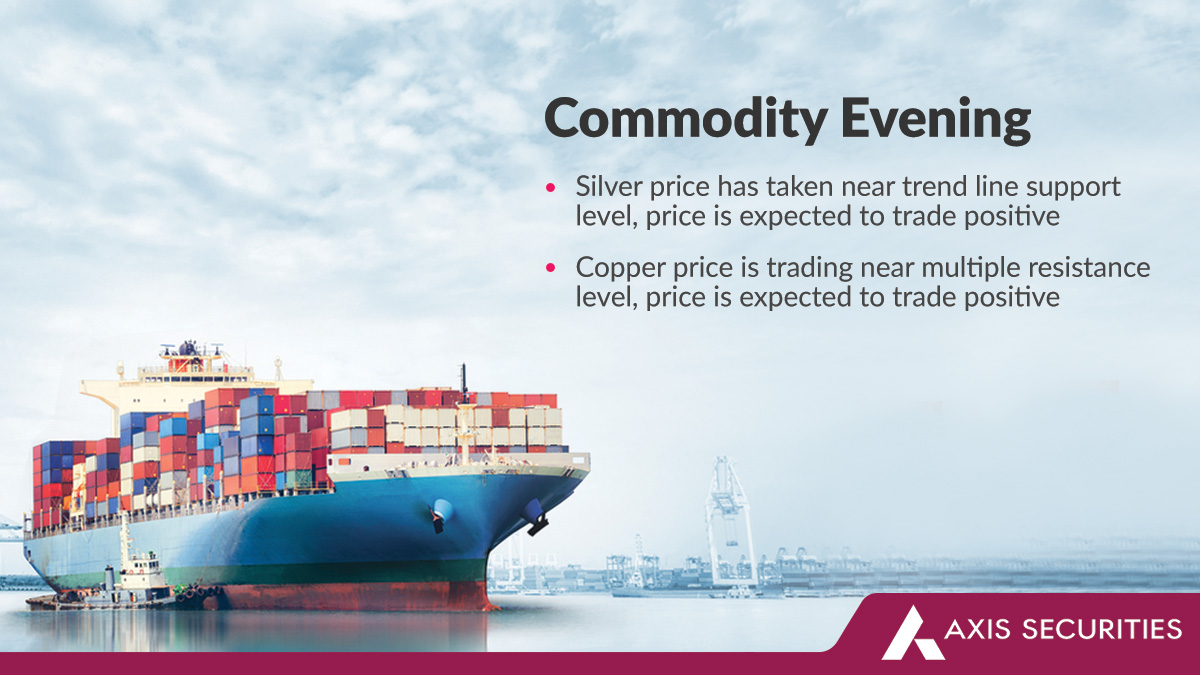 Commodity Evening

• Silver price has taken near trend line support level, price is expected to trade positive

• Copper price is trading near multiple resistance level, price is expected to trade positive

AXIS SECURITIES